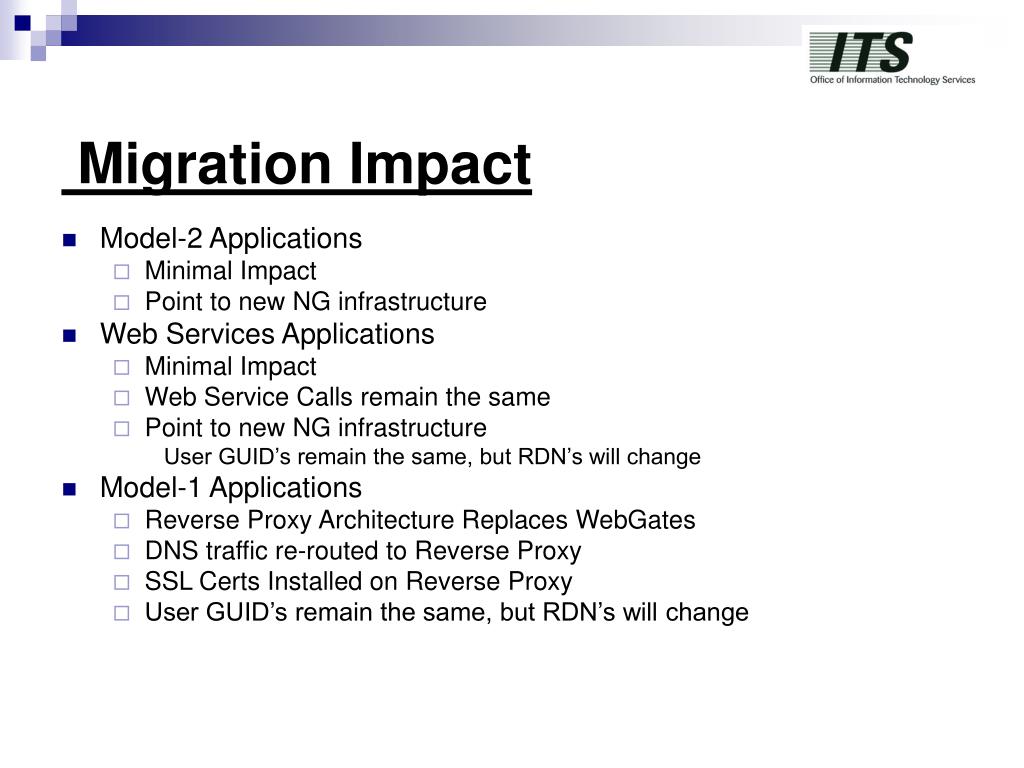 ITS
Office of Information Technology Services

Migration Impact

Model-2 Applications
Minimal Impact
Point to new NG infrastructure
Web Services Applications
Minimal Impact
Web Service Calls remain the same
Point to new NG infrastructure
User GUID’s remain the same, but RDN’s will change
Model-1 Applications
Reverse Proxy Architecture Replaces WebGates
DNS traffic re-routed to Reverse Proxy
SSL Certs Installed on Reverse Proxy
User GUID’s remain the same, but RDN’s will change